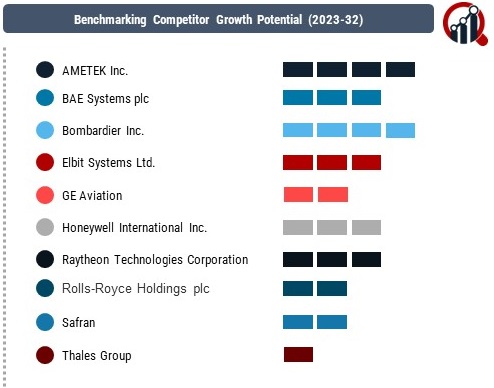 Benchmarking Competitor Growth Potential (2023-32)

AMETEK Inc.

BAE Systems plc

Bombardier Inc.

Elbit Systems Ltd.

GE Aviation

Honeywell International Inc.

Raytheon Technologies Corporation

Rolls-Royce Holdings plc

Safran

Thales Group